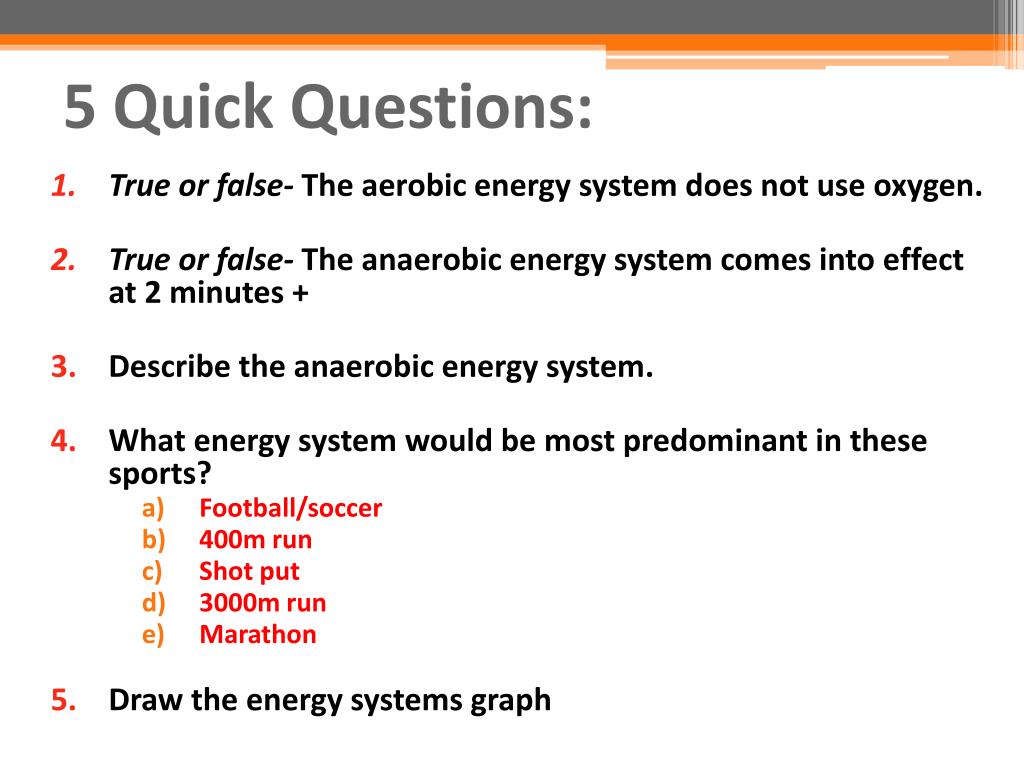 5 Quick Questions:

1. True or false- The aerobic energy system does not use oxygen.

2. True or false- The anaerobic energy system comes into effect at 2 minutes +

3. Describe the anaerobic energy system.

4. What energy system would be most predominant in these sports?
a) Football/soccer
b) 400m run
c) Shot put
d) 3000m run
e) Marathon

5. Draw the energy systems graph